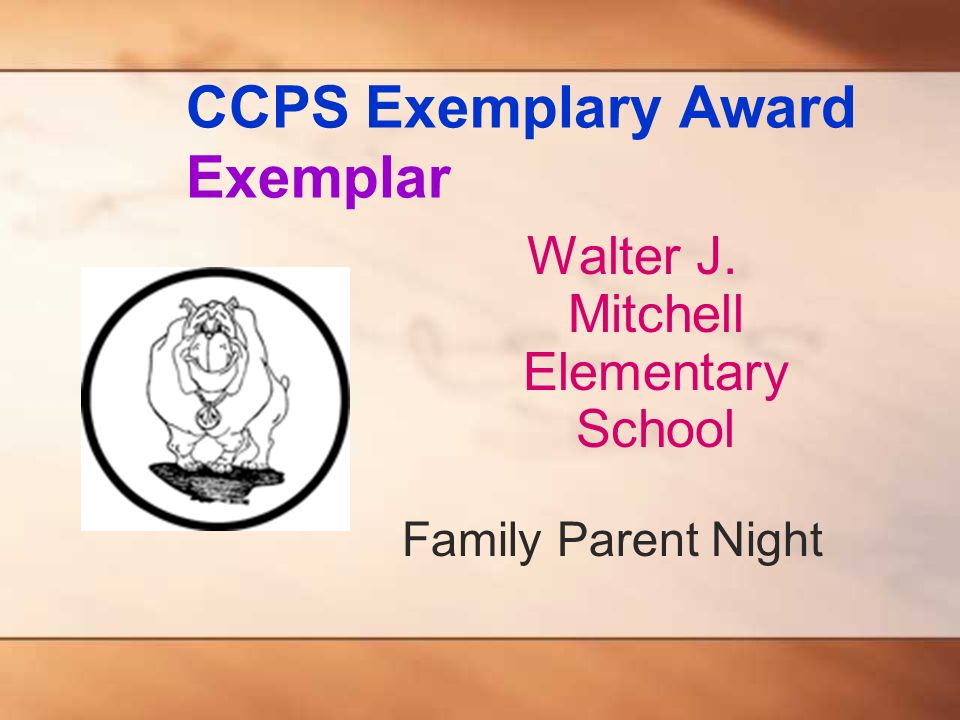 CCPS Exemplary Award
Exemplar

Walter J. Mitchell Elementary School

Family Parent Night